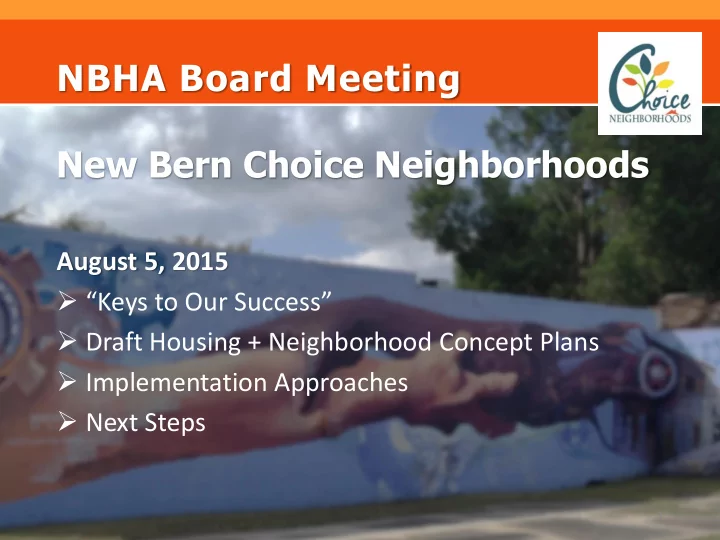 NBHA Board Meeting

Choice NEIGHBORHOODS

New Bern Choice Neighborhoods

August 5, 2015
➢ “Keys to Our Success”
➢ Draft Housing + Neighborhood Concept Plans
➢ Implementation Approaches
➢ Next Steps